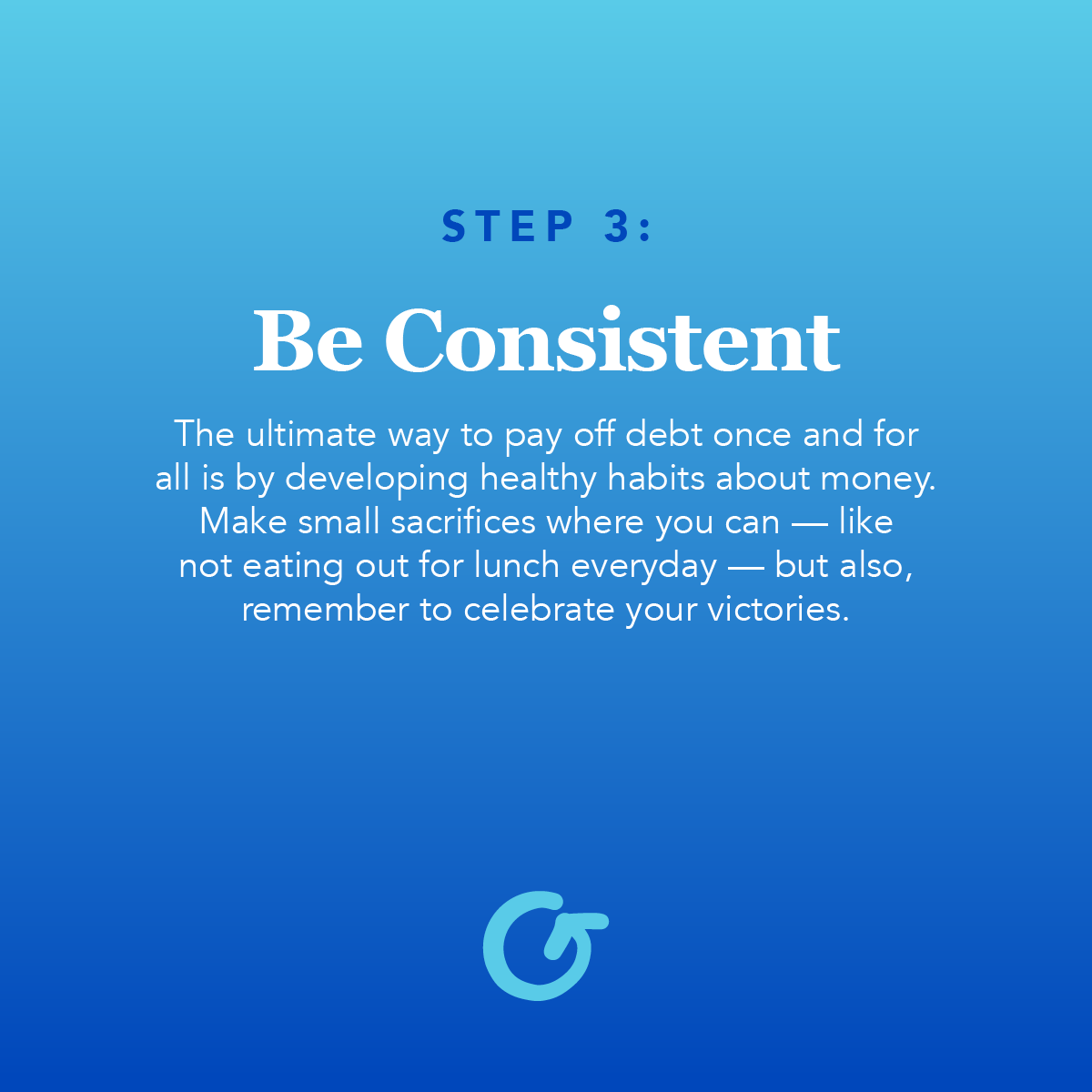 STEP 3:

Be Consistent

The ultimate way to pay off debt once and for all is by developing healthy habits about money. Make small sacrifices where you can — like not eating out for lunch everyday — but also, remember to celebrate your victories.